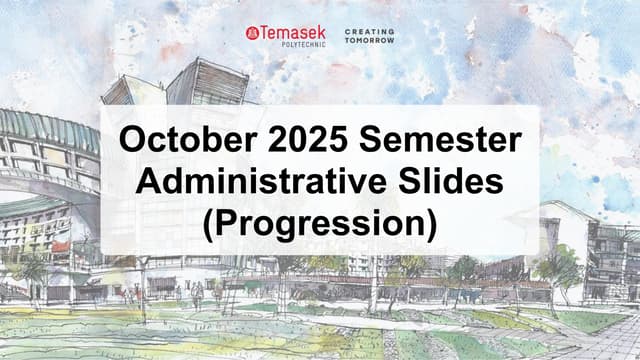 Temasek POLYTECHNIC CREATING TOMORROW

October 2025 Semester Administrative Slides (Progression)